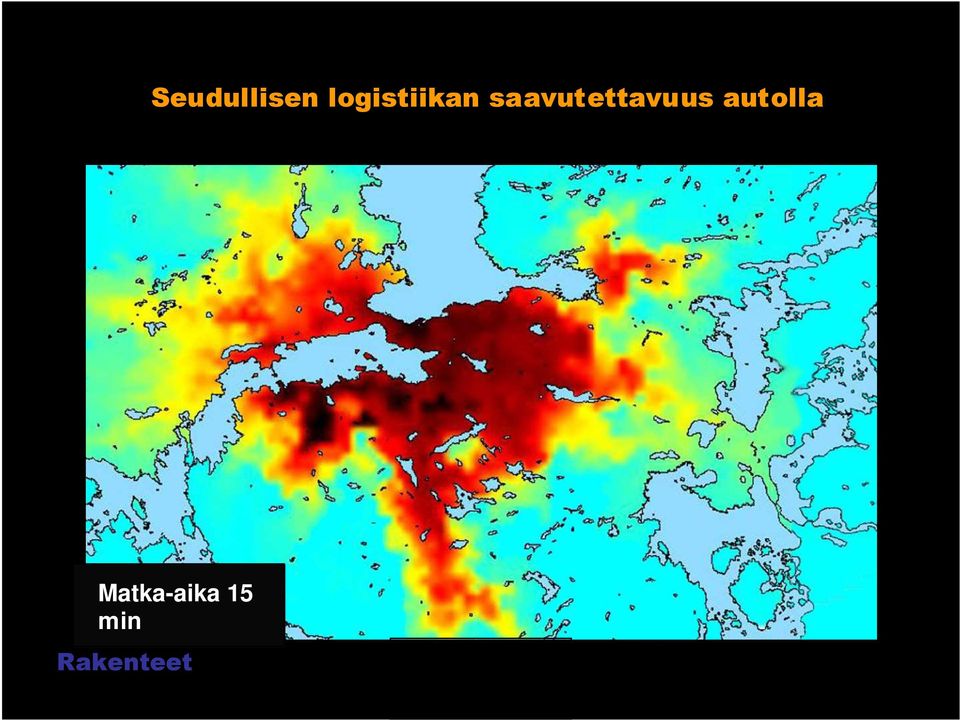 Seudullisen logistiikan saavutettavuus autolla

Matka-aika 15 min

Rakenteet